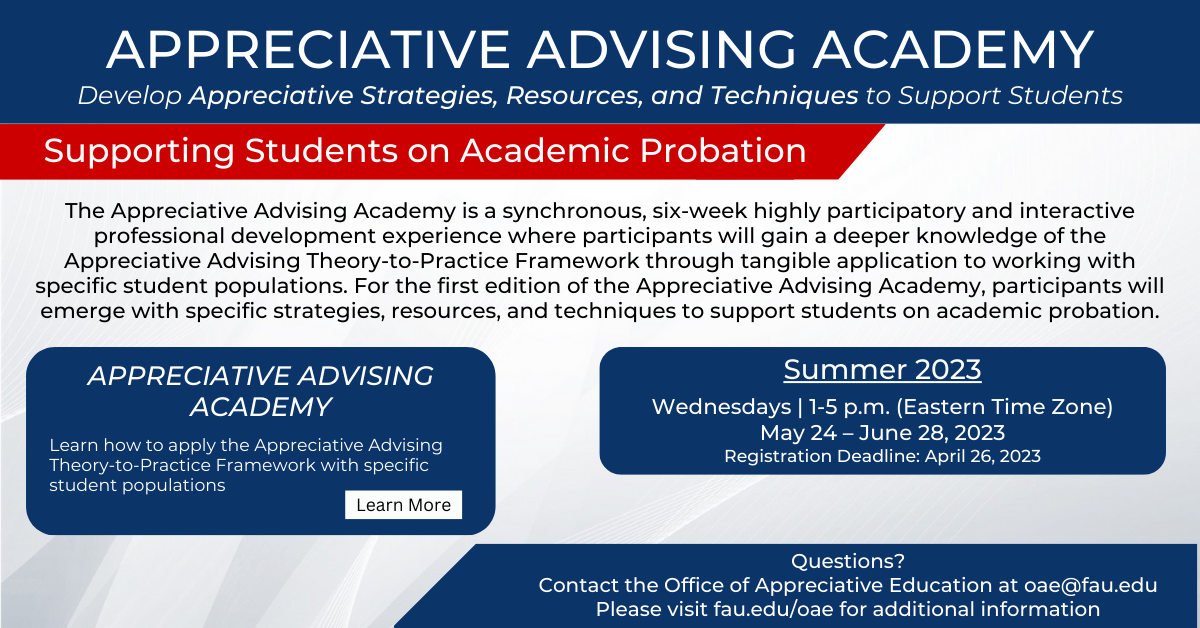 APPRECIATIVE ADVISING ACADEMY
Develop Appreciative Strategies, Resources, and Techniques to Support Students

Supporting Students on Academic Probation

The Appreciative Advising Academy is a synchronous, six-week highly participatory and interactive professional development experience where participants will gain a deeper knowledge of the Appreciative Advising Theory-to-Practice Framework through tangible application to working with specific student populations. For the first edition of the Appreciative Advising Academy, participants will emerge with specific strategies, resources, and techniques to support students on academic probation.

APPRECIATIVE ADVISING ACADEMY

Learn how to apply the Appreciative Advising Theory-to-Practice Framework with specific student populations

Learn More

Summer 2023

Wednesdays | 1-5 p.m. (Eastern Time Zone)
May 24 – June 28, 2023
Registration Deadline: April 26, 2023

Questions?
Contact the Office of Appreciative Education at oae@fau.edu
Please visit fau.edu/oae for additional information